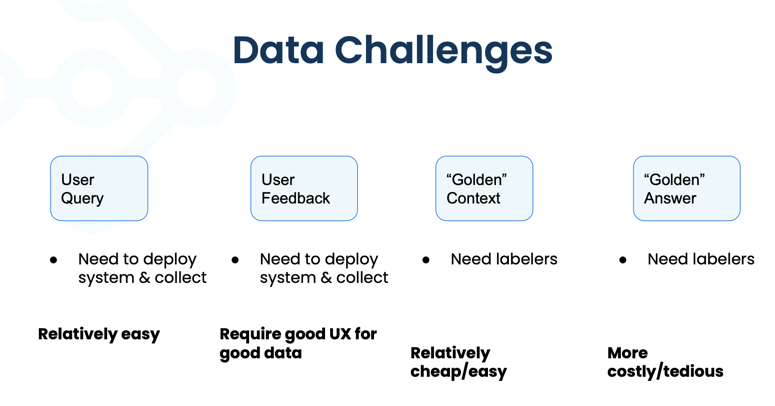 Data Challenges

User Query

- Need to deploy system & collect

Relatively easy

User Feedback

- Need to deploy system & collect

Require good UX for good data

“Golden” Context

- Need labelers

Relatively cheap/easy

“Golden” Answer

- Need labelers

More costly/tedious